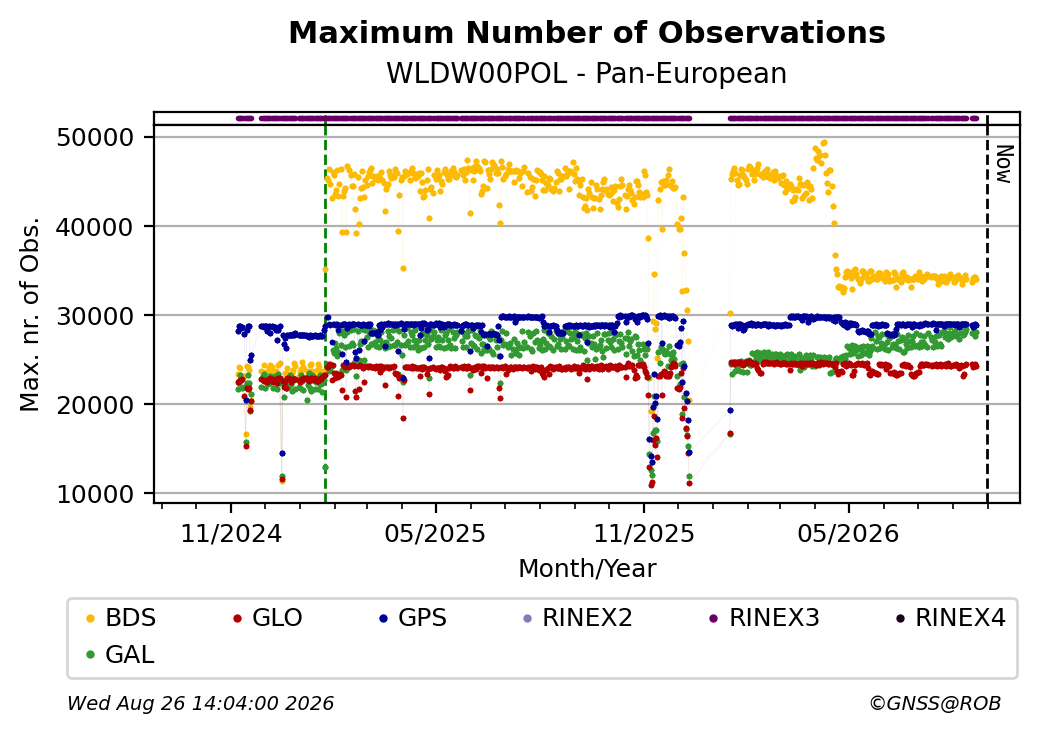 Maximum Number of Observations
WLDW00POL - Pan-European

Max. nr. of Obs.

50000
40000
30000
20000
10000

Now

11/2024
05/2025
11/2025
05/2026

Month/Year

BDS GLO GPS RINEX2 RINEX3 RINEX4
GAL

Wed Aug 26 14:04:00 2026

©GNSS@ROB